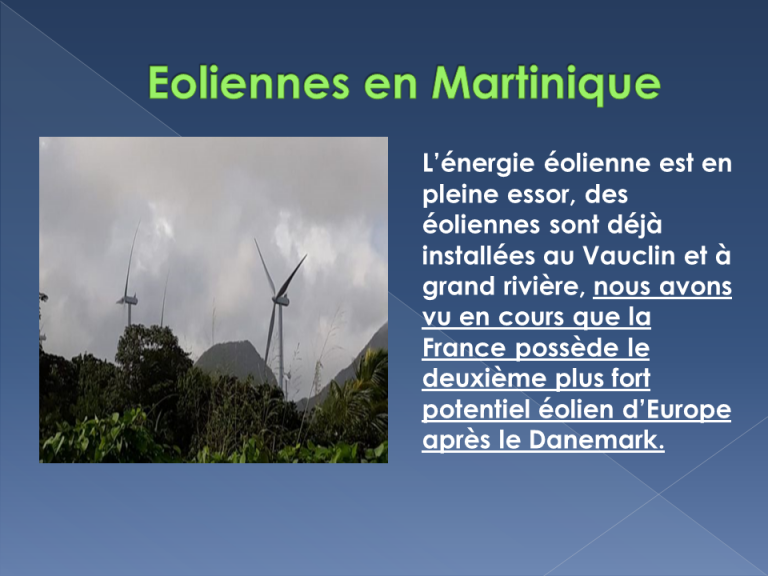 Eoliennes en Martinique

L’énergie éolienne est en pleine essor, des éoliennes sont déjà installées au Vauclin et à grand rivière, nous avons vu en cours que la France possède le deuxième plus fort potentiel éolien d’Europe après le Danemark.